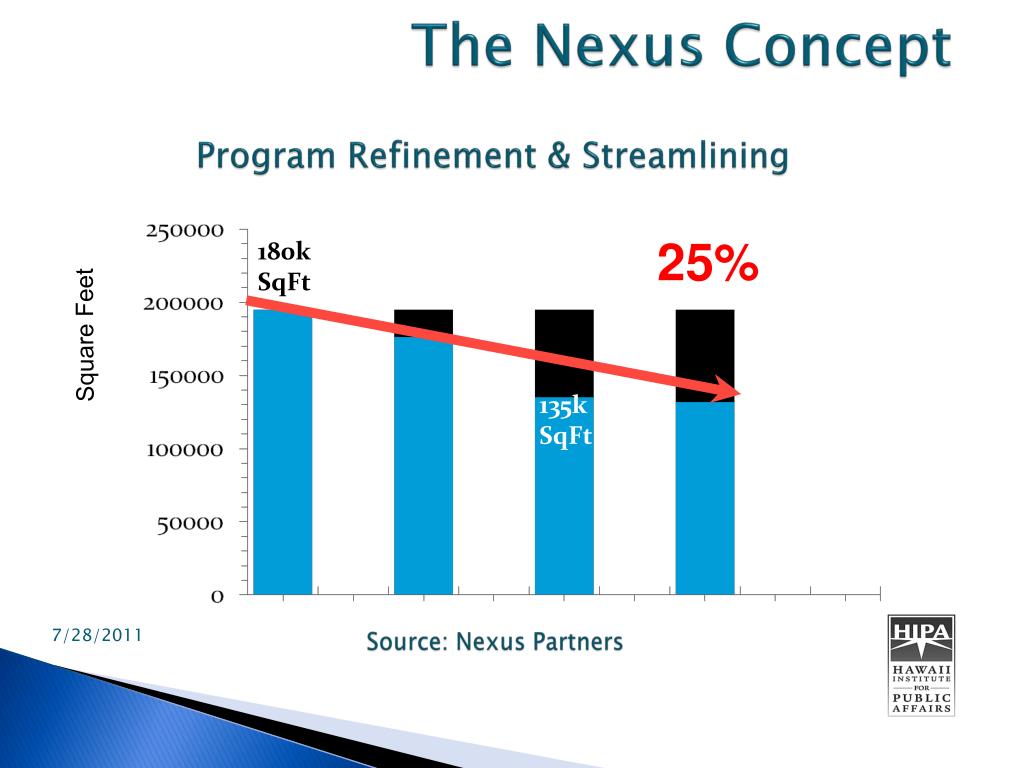 The Nexus Concept

Program Refinement & Streamlining

Square Feet

250000
200000
150000
100000
50000
0

180k SqFt

25%

135k SqFt

7/28/2011

Source: Nexus Partners

HIPA
HAWAII INSTITUTE FOR PUBLIC AFFAIRS